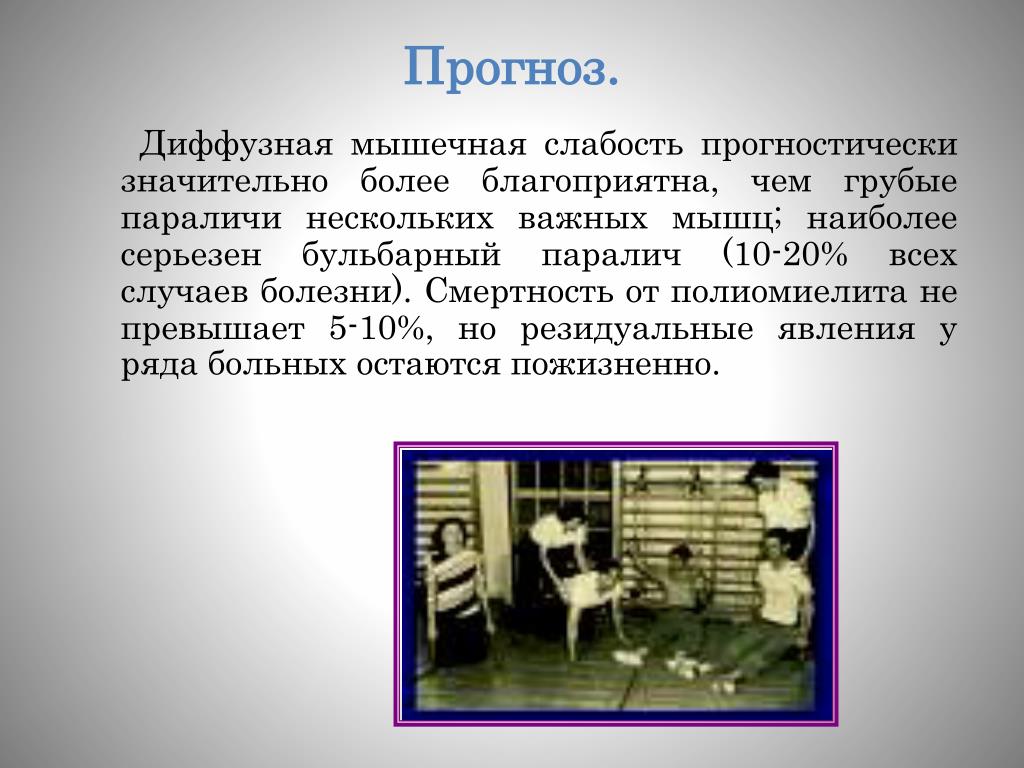 Прогноз.

Диффузная мышечная слабость прогностически значительно более благоприятна, чем грубые параличи нескольких важных мышц; наиболее серьезен бульбарный паралич (10-20% всех случаев болезни). Смертность от полиомиелита не превышает 5-10%, но резидуальные явления у ряда больных остаются пожизненно.